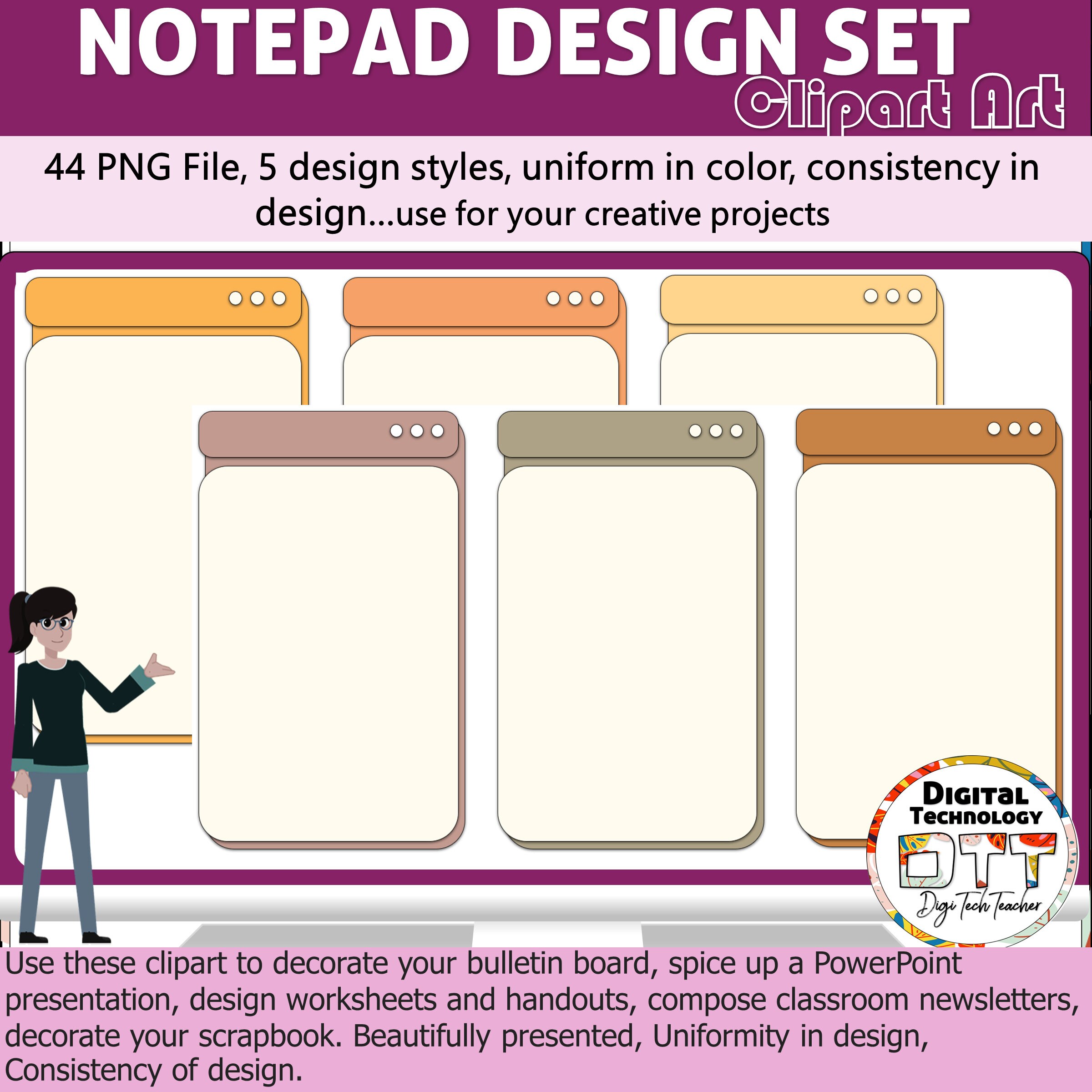 NOTEPAD DESIGN SET
Clipart Art

44 PNG File, 5 design styles, uniform in color, consistency in design...use for your creative projects

DIGITAL TECHNOLOGY
DTT
Digi Tech Teacher

Use these clipart to decorate your bulletin board, spice up a PowerPoint presentation, design worksheets and handouts, compose classroom newsletters, decorate your scrapbook. Beautifully presented, Uniformity in design, Consistency of design.